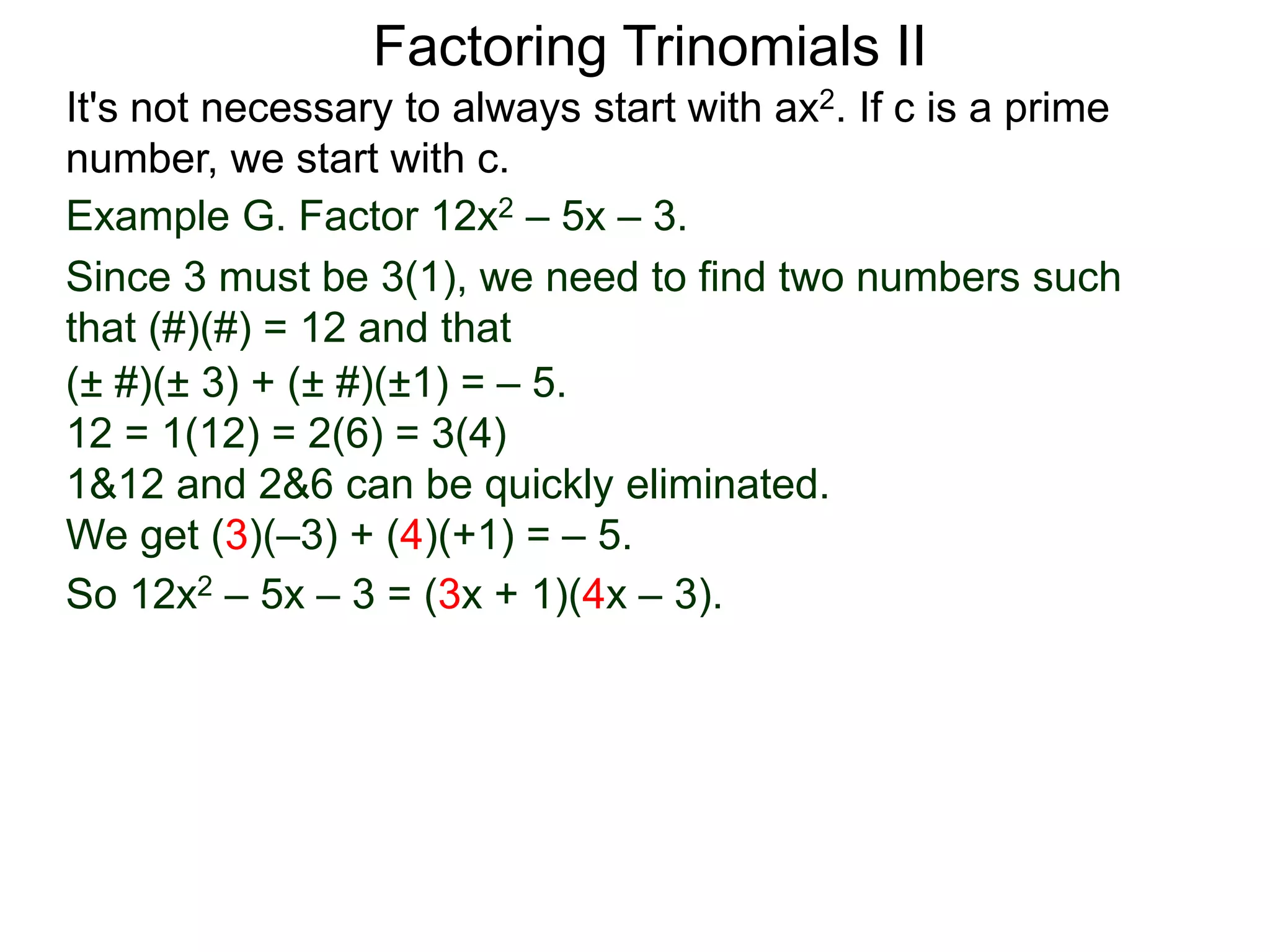 Factoring Trinomials II

It's not necessary to always start with $ax^2$. If c is a prime number, we start with c.

Example G. Factor $12x^2 – 5x – 3$.

Since 3 must be 3(1), we need to find two numbers such that (#)(#) = 12 and that
(± #)(± 3) + (± #)(±1) = – 5.
12 = 1(12) = 2(6) = 3(4)
1&12 and 2&6 can be quickly eliminated.
We get (3)(–3) + (4)(+1) = – 5.

So $12x^2 – 5x – 3 = (3x + 1)(4x – 3)$.